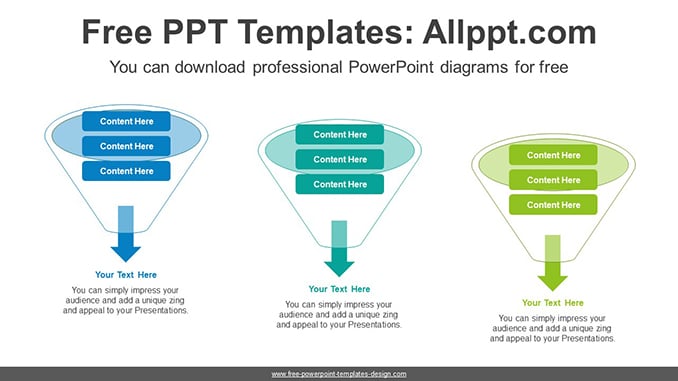 Free PPT Templates: Allppt.com

You can download professional PowerPoint diagrams for free

Content Here

Content Here

Content Here

Your Text Here

You can simply impress your audience and add a unique zing and appeal to your Presentations.

Content Here

Content Here

Content Here

Your Text Here

You can simply impress your audience and add a unique zing and appeal to your Presentations.

Content Here

Content Here

Content Here

Your Text Here

You can simply impress your audience and add a unique zing and appeal to your Presentations.

www.free-powerpoint-templates-design.com